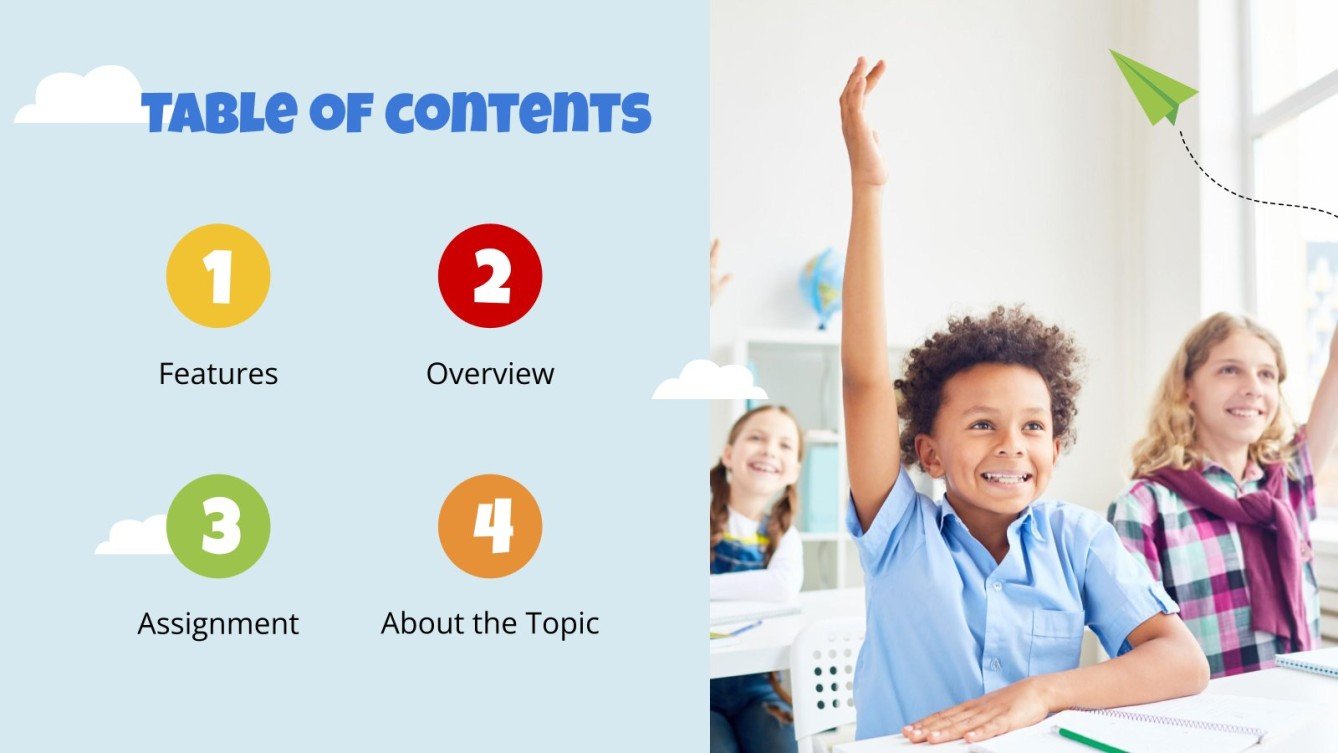 TABLE OF CONTENTS

1

Features

2

Overview

3

Assignment

4

About the Topic